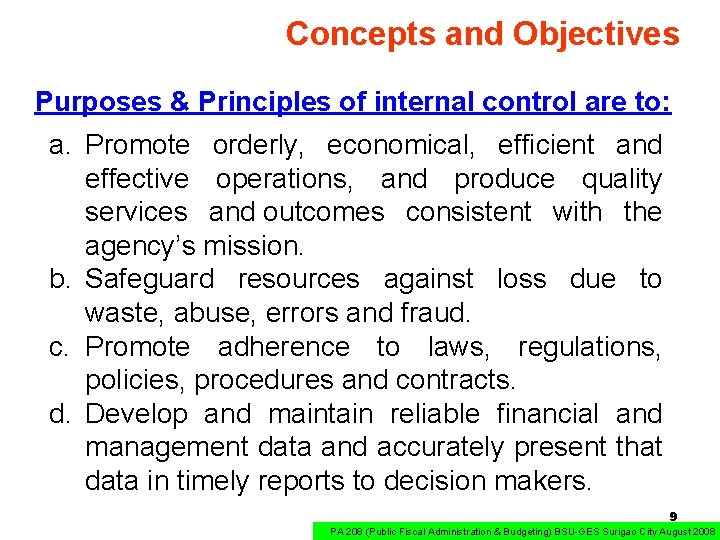 Concepts and Objectives

Purposes & Principles of internal control are to:

a. Promote orderly, economical, efficient and effective operations, and produce quality services and outcomes consistent with the agency's mission.
b. Safeguard resources against loss due to waste, abuse, errors and fraud.
c. Promote adherence to laws, regulations, policies, procedures and contracts.
d. Develop and maintain reliable financial and management data and accurately present that data in timely reports to decision makers.

9

PA 208 (Public Fiscal Administration & Budgeting) BSU-GES Surigao City August 2008